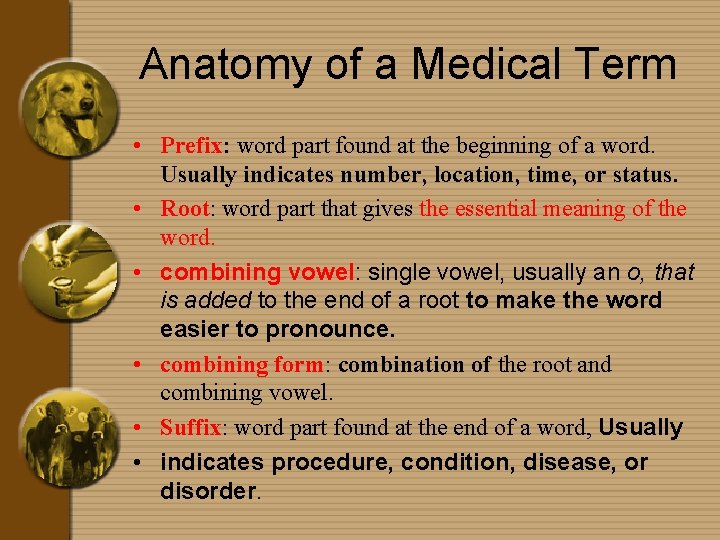 Anatomy of a Medical Term

• Prefix: word part found at the beginning of a word. Usually indicates number, location, time, or status.

• Root: word part that gives the essential meaning of the word.

• combining vowel: single vowel, usually an o, that is added to the end of a root to make the word easier to pronounce.

• combining form: combination of the root and combining vowel.

• Suffix: word part found at the end of a word, Usually

• indicates procedure, condition, disease, or disorder.